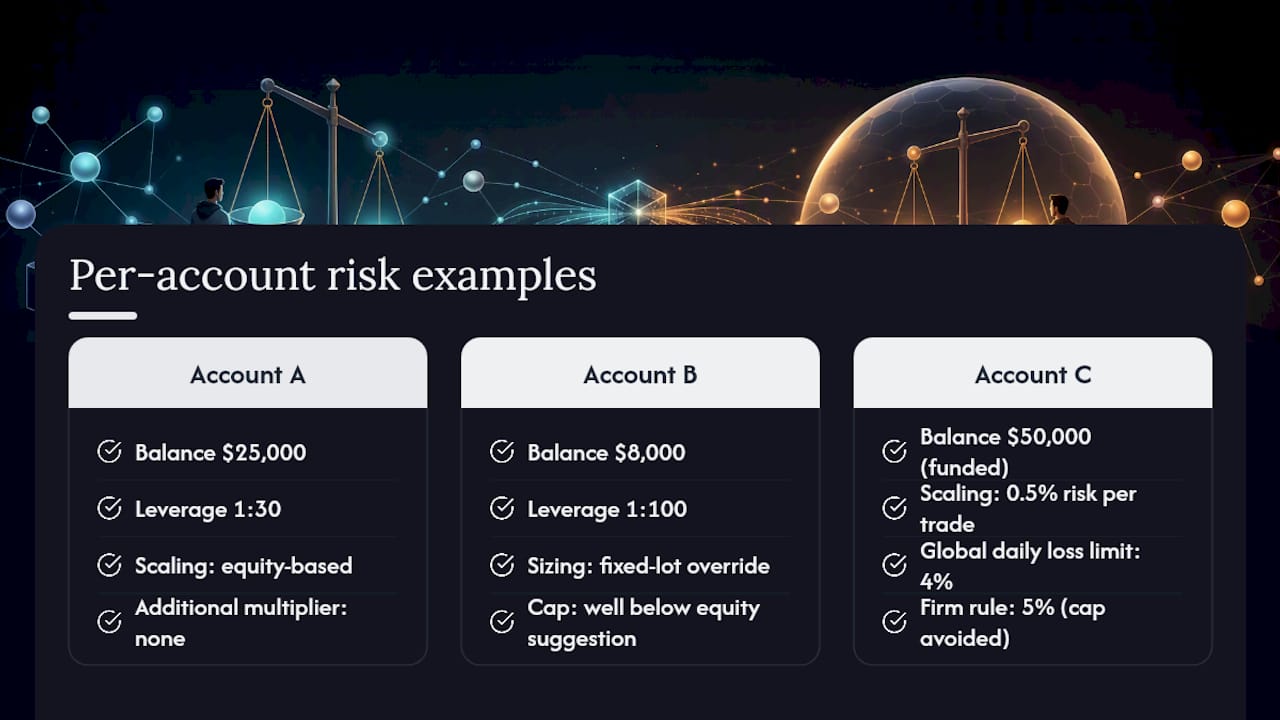 Per-account risk examples

Account A

Balance \$25,000

Leverage 1:30

Scaling: equity-based

Additional multiplier: none

Account B

Balance \$8,000

Leverage 1:100

Sizing: fixed-lot override

Cap: well below equity suggestion

Account C

Balance \$50,000 (funded)

Scaling: 0.5% risk per trade

Global daily loss limit: 4%

Firm rule: 5% (cap avoided)